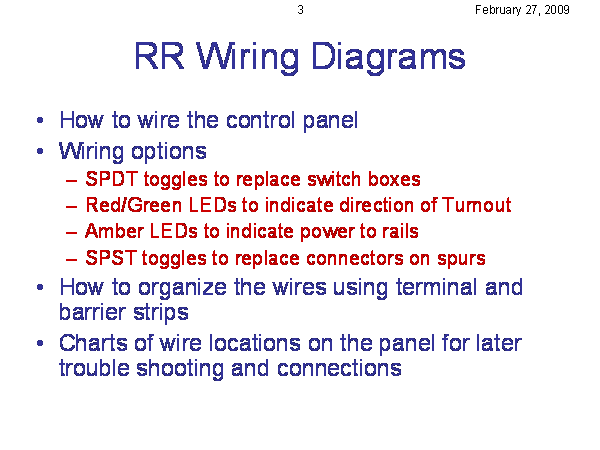 3 February 27, 2009

RR Wiring Diagrams

• How to wire the control panel
• Wiring options
– SPDT toggles to replace switch boxes
– Red/Green LEDs to indicate direction of Turnout
– Amber LEDs to indicate power to rails
– SPST toggles to replace connectors on spurs
• How to organize the wires using terminal and barrier strips
• Charts of wire locations on the panel for later trouble shooting and connections